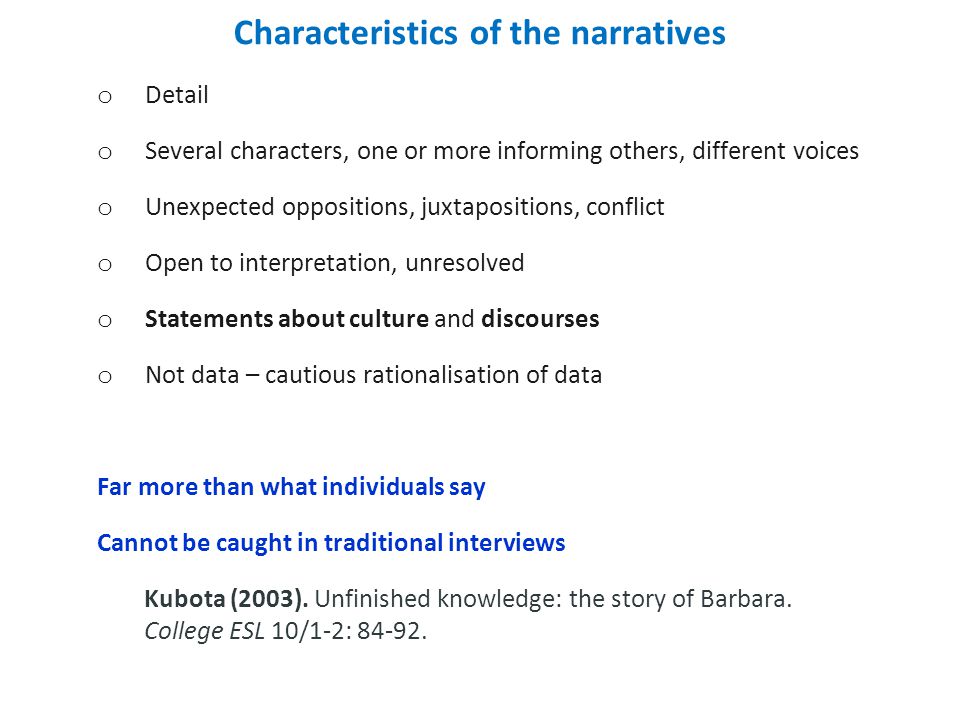 Characteristics of the narratives

o Detail

o Several characters, one or more informing others, different voices

o Unexpected oppositions, juxtapositions, conflict

o Open to interpretation, unresolved

o Statements about culture and discourses

o Not data – cautious rationalisation of data

Far more than what individuals say

Cannot be caught in traditional interviews

Kubota (2003). Unfinished knowledge: the story of Barbara. College ESL 10/1-2: 84-92.